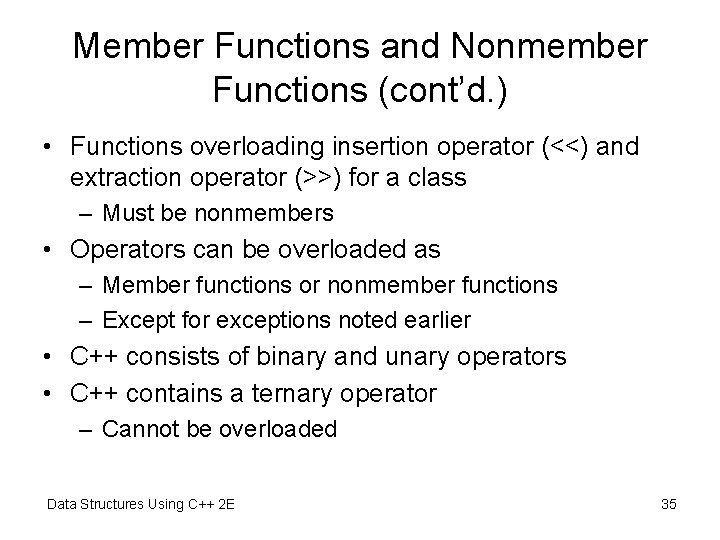 Member Functions and Nonmember Functions (cont'd.)

• Functions overloading insertion operator (<<) and extraction operator (>>) for a class
– Must be nonmembers
• Operators can be overloaded as
– Member functions or nonmember functions
– Except for exceptions noted earlier
• C++ consists of binary and unary operators
• C++ contains a ternary operator
– Cannot be overloaded

Data Structures Using C++ 2E

35